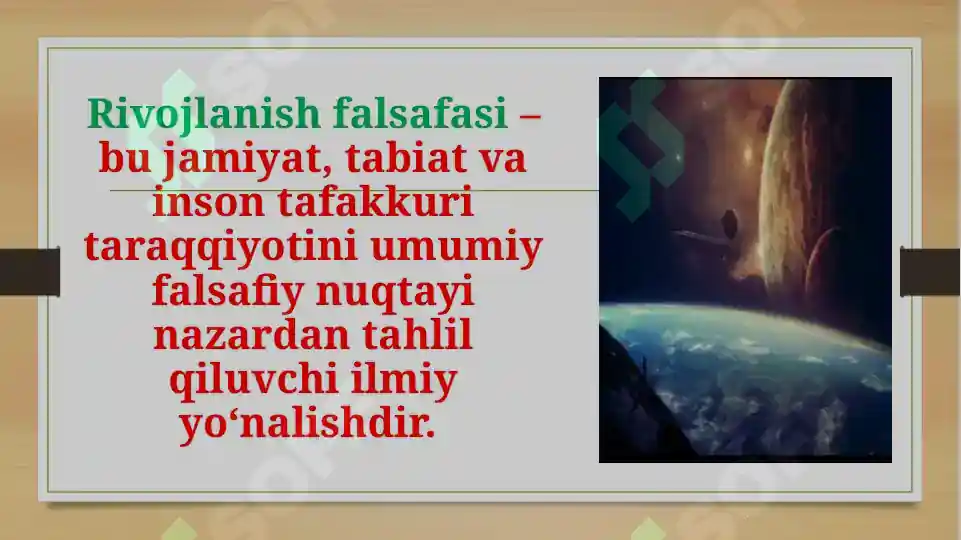 Rivojlanish falsafasi – bu jamiyat, tabiat va inson tafakkuri taraqqiyotini umumiy falsafiy nuqtayi nazardan tahlil qiluvchi ilmiy yo‘nalishdir.